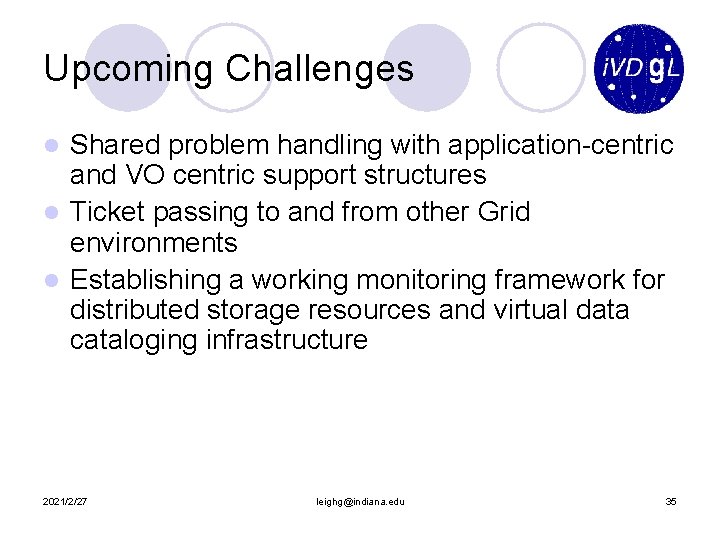 Upcoming Challenges

iVDgL

- Shared problem handling with application-centric and VO centric support structures
- Ticket passing to and from other Grid environments
- Establishing a working monitoring framework for distributed storage resources and virtual data cataloging infrastructure

2021/2/27

leighg@indiana.edu

35